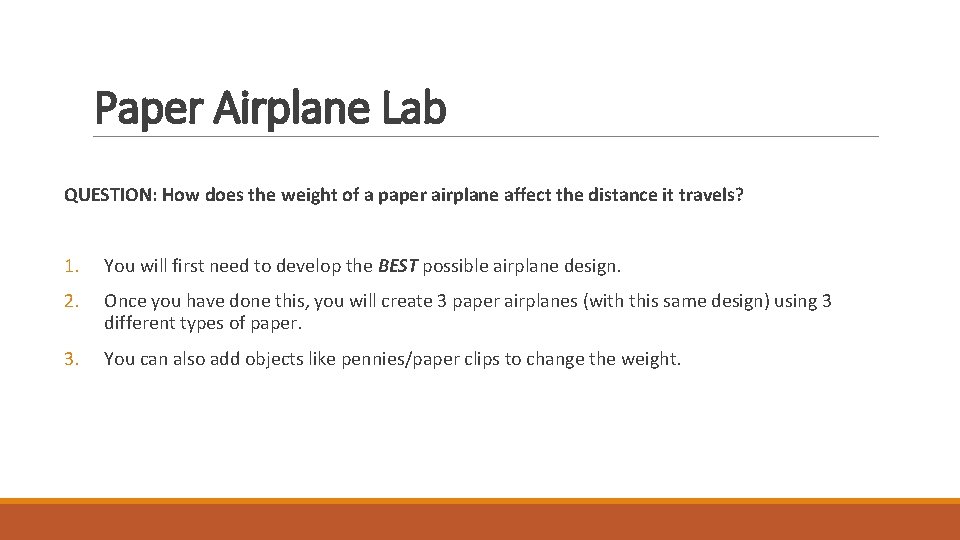 Paper Airplane Lab

QUESTION: How does the weight of a paper airplane affect the distance it travels?

1. You will first need to develop the BEST possible airplane design.

2. Once you have done this, you will create 3 paper airplanes (with this same design) using 3 different types of paper.

3. You can also add objects like pennies/paper clips to change the weight.